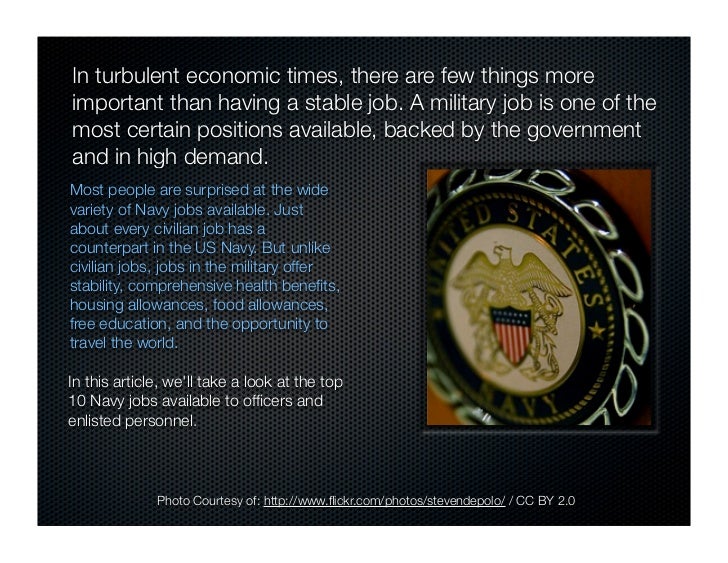 In turbulent economic times, there are few things more important than having a stable job. A military job is one of the most certain positions available, backed by the government and in high demand.

Most people are surprised at the wide variety of Navy jobs available. Just about every civilian job has a counterpart in the US Navy. But unlike civilian jobs, jobs in the military offer stability, comprehensive health benefits, housing allowances, food allowances, free education, and the opportunity to travel the world.

In this article, we'll take a look at the top 10 Navy jobs available to officers and enlisted personnel.

UNITED STATES NAVY

Photo Courtesy of: http://www.flickr.com/photos/stevendepolo/ / CC BY 2.0